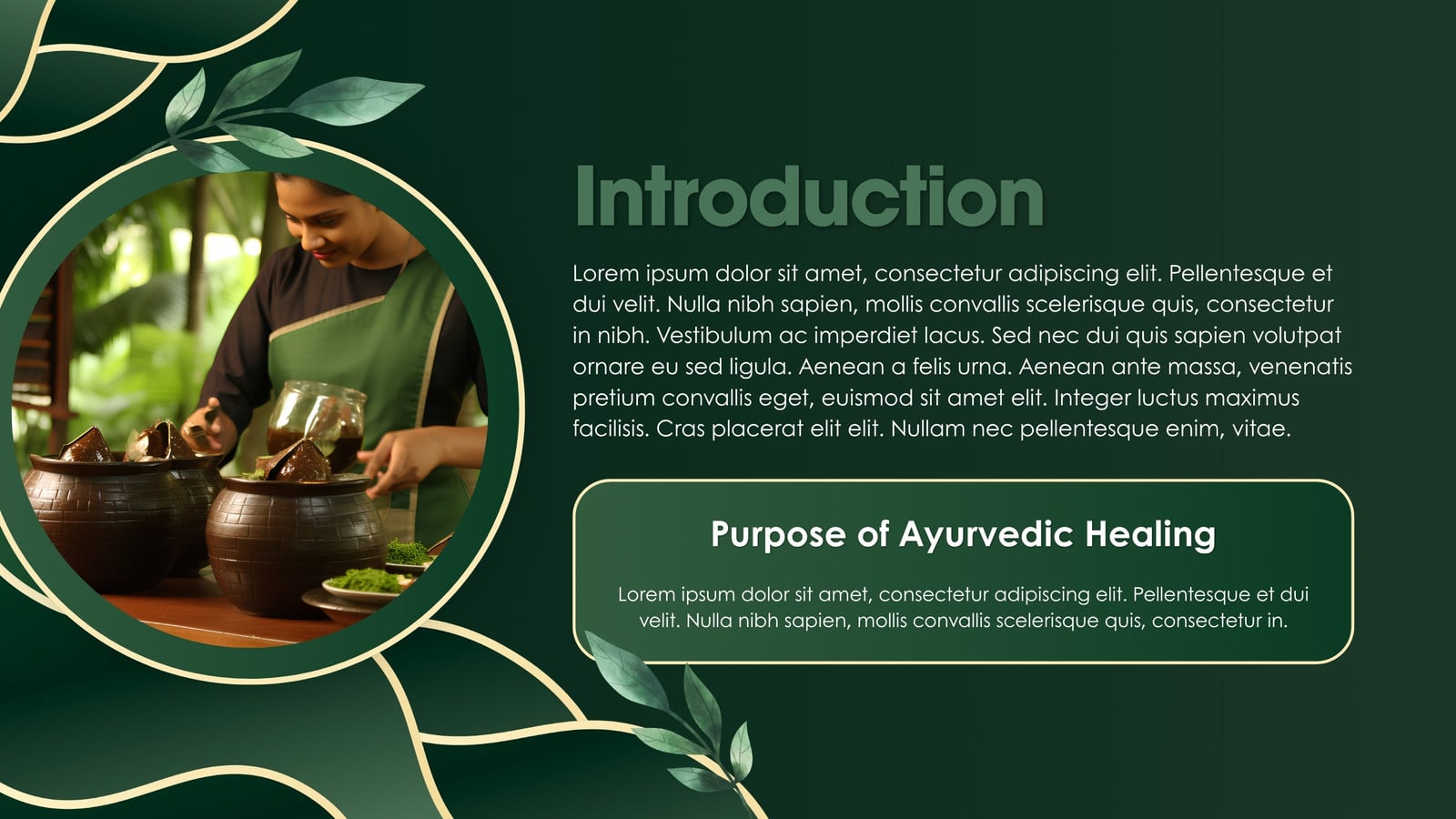 Introduction

Lorem ipsum dolor sit amet, consectetur adipiscing elit. Pellentesque et dui velit. Nulla nibh sapien, mollis convallis scelerisque quis, consectetur in nibh. Vestibulum ac imperdiet lacus. Sed nec dui quis sapien volutpat ornare eu sed ligula. Aenean a felis urna. Aenean ante massa, venenatis pretium convallis eget, euismod sit amet elit. Integer luctus maximus facilisis. Cras placerat elit elit. Nullam nec pellentesque enim, vitae.

Purpose of Ayurvedic Healing

Lorem ipsum dolor sit amet, consectetur adipiscing elit. Pellentesque et dui velit. Nulla nibh sapien, mollis convallis scelerisque quis, consectetur in.